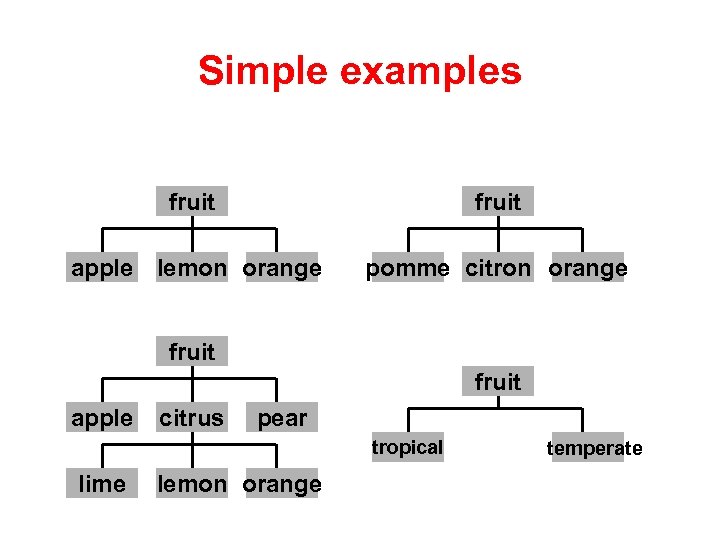 Simple examples

fruit

apple lemon orange

fruit

pomme citron orange

fruit

apple citrus pear

lime lemon orange

fruit

tropical temperate